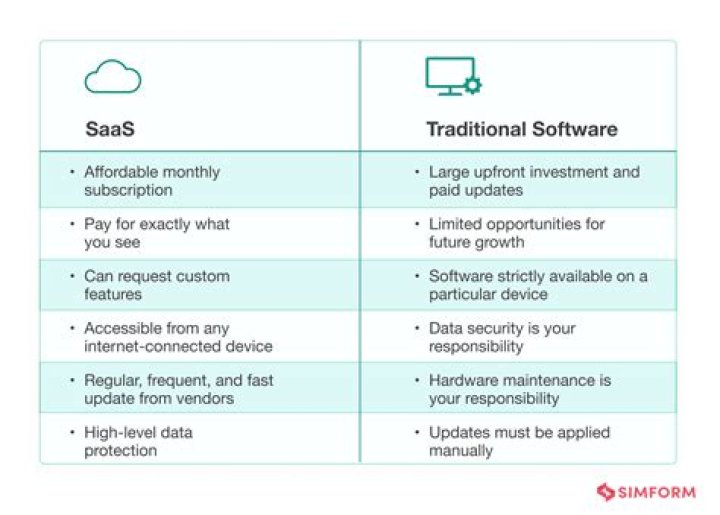 | SaaS | Traditional Software |
|---|---|
| • Affordable monthly subscription | • Large upfront investment and paid updates |
| • Pay for exactly what you see | • Limited opportunities for future growth |
| • Can request custom features | • Software strictly available on a particular device |
| • Accessible from any internet-connected device | • Data security is your responsibility |
| • Regular, frequent, and fast update from vendors | • Hardware maintenance is your responsibility |
| • High-level data protection | • Updates must be applied manually |

SIMFORM